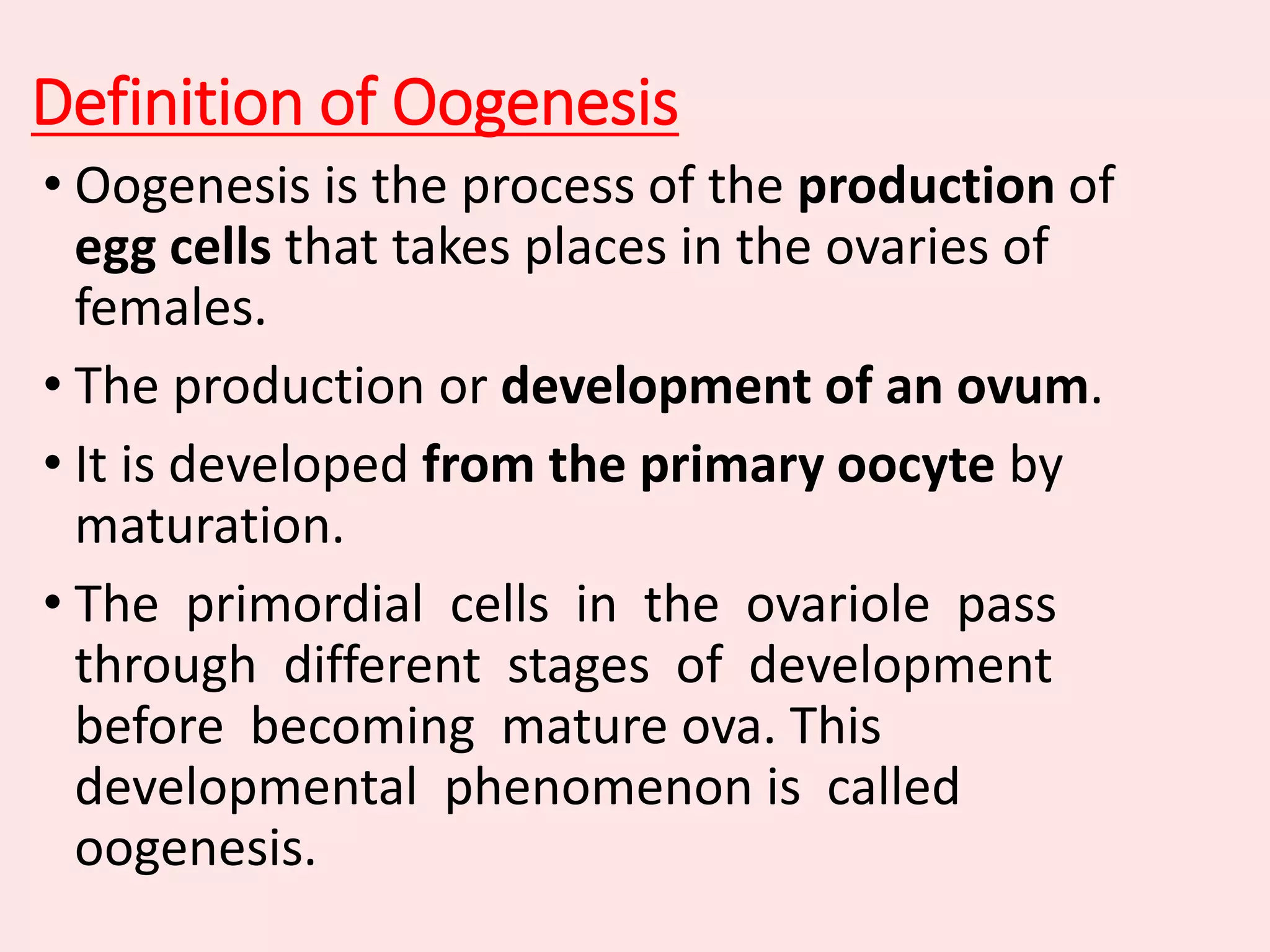 Definition of Oogenesis

• Oogenesis is the process of the production of egg cells that takes places in the ovaries of females.

• The production or development of an ovum.

• It is developed from the primary oocyte by maturation.

• The primordial cells in the ovariole pass through different stages of development before becoming mature ova. This developmental phenomenon is called oogenesis.